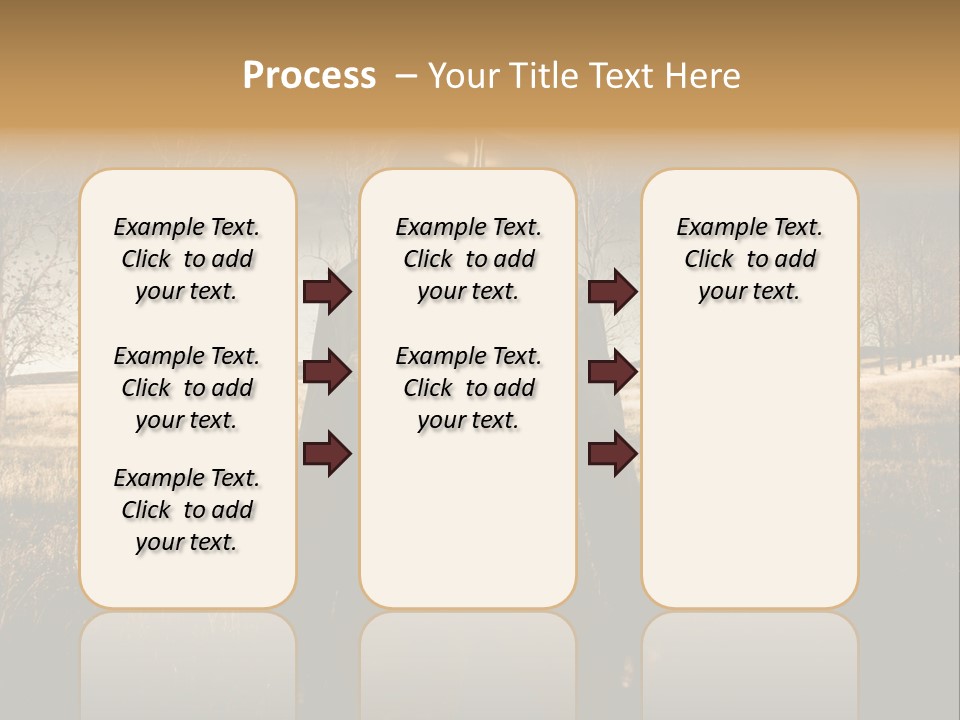 Process – Your Title Text Here

Example Text. Click to add your text.

Example Text. Click to add your text.

Example Text. Click to add your text.

Example Text. Click to add your text.

Example Text. Click to add your text.

Example Text. Click to add your text.